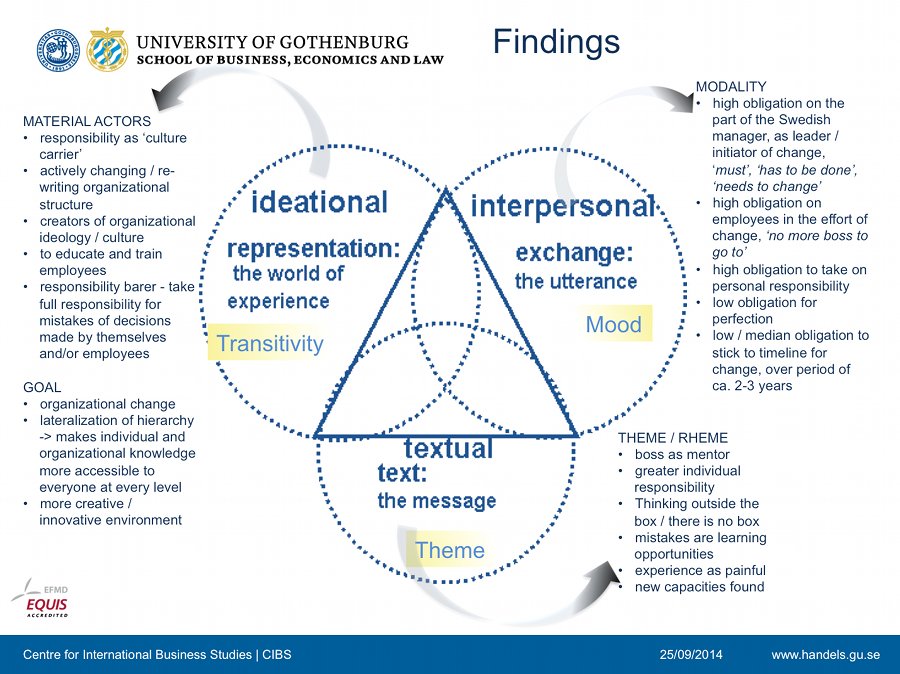 UNIVERSITY OF GOTHENBURG
SCHOOL OF BUSINESS, ECONOMICS AND LAW

Findings

MATERIAL ACTORS
• responsibility as 'culture carrier'
• actively changing / re-writing organizational structure
• creators of organizational ideology / culture
• to educate and train employees
• responsibility barer - take full responsibility for mistakes of decisions made by themselves and/or employees

GOAL
• organizational change
• lateralization of hierarchy -> makes individual and organizational knowledge more accessible to everyone at every level
• more creative / innovative environment

ideational
representation: the world of experience
Transitivity

interpersonal
exchange: the utterance
Mood

textual
text: the message
Theme

MODALITY
• high obligation on the part of the Swedish manager, as leader / initiator of change, 'must', 'has to be done', 'needs to change'
• high obligation on employees in the effort of change, 'no more boss to go to'
• high obligation to take on personal responsibility
• low obligation for perfection
• low / median obligation to stick to timeline for change, over period of ca. 2-3 years

THEME / RHEME
• boss as mentor
• greater individual responsibility
• Thinking outside the box / there is no box
• mistakes are learning opportunities
• experience as painful
• new capacities found

EFMD
EQUIS
ACCREDITED

Centre for International Business Studies | CIBS
25/09/2014
www.handels.gu.se